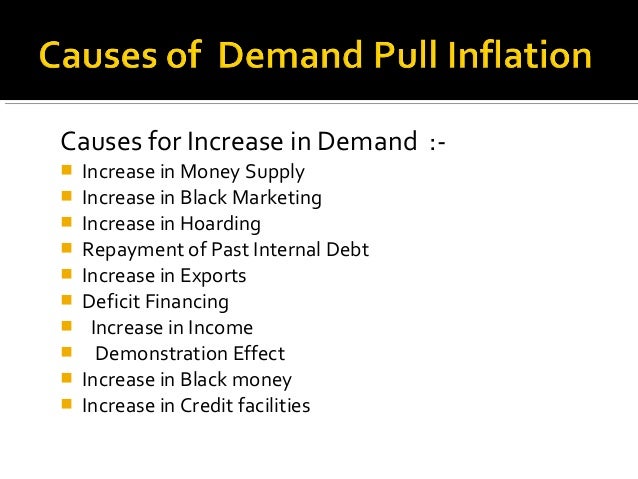 Causes of  Demand Pull Inflation

Causes for Increase in Demand  :-

- Increase in Money Supply
- Increase in Black Marketing
- Increase in Hoarding
- Repayment of Past Internal Debt
- Increase in Exports
- Deficit Financing
- Increase in Income
- Demonstration Effect
- Increase in Black money
- Increase in Credit facilities